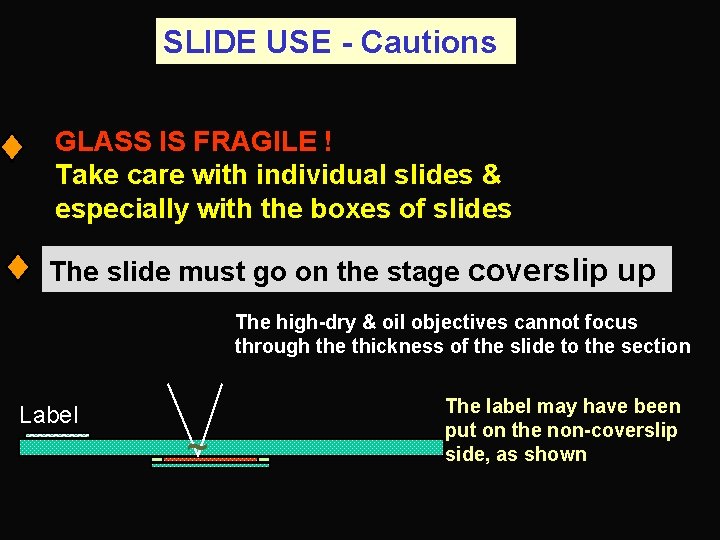 SLIDE USE - Cautions

GLASS IS FRAGILE !
Take care with individual slides & especially with the boxes of slides

The slide must go on the stage coverslip up

The high-dry & oil objectives cannot focus through the thickness of the slide to the section

Label

The label may have been put on the non-coverslip side, as shown